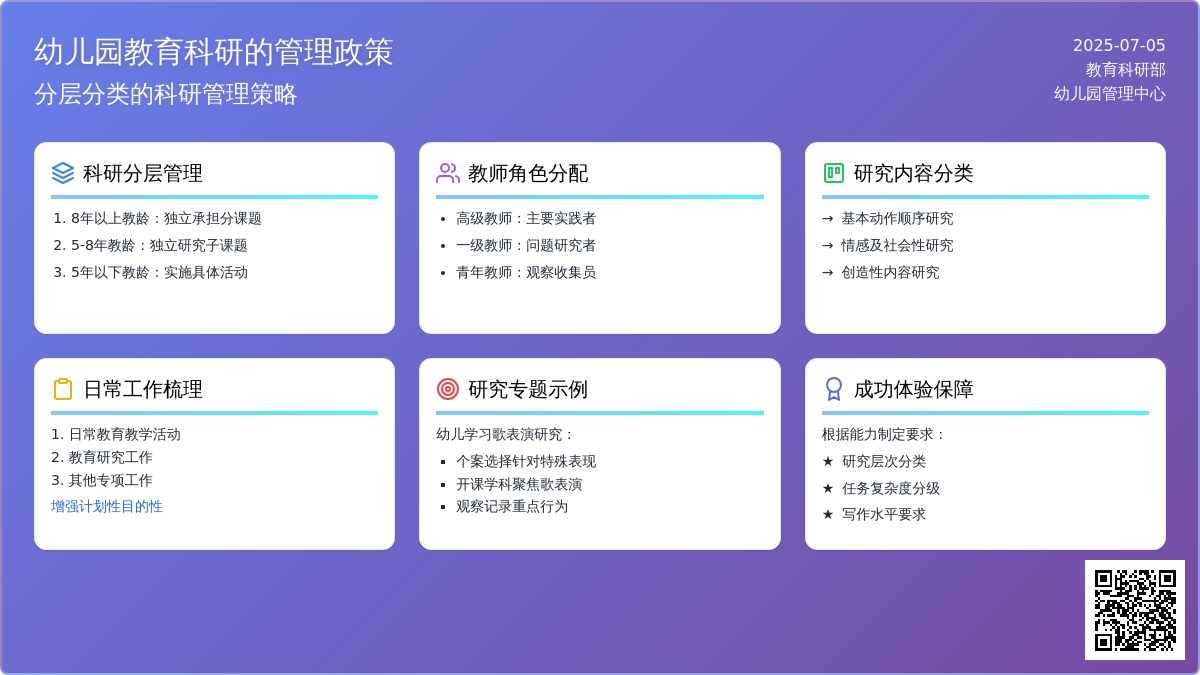 幼儿园教育科研的管理政策
分层分类的科研管理策略

2025-07-05
教育科研部
幼儿园管理中心

科研分层管理
1. 8年以上教龄：独立承担分课题
2. 5-8年教龄：独立研究子课题
3. 5年以下教龄：实施具体活动

教师角色分配
• 高级教师：主要实践者
• 一级教师：问题研究者
• 青年教师：观察收集员

研究内容分类
→ 基本动作顺序研究
→ 情感及社会性研究
→ 创造性内容研究

日常工作梳理
1. 日常教育教学活动
2. 教育研究工作
3. 其他专项工作
增强计划性目的性

研究专题示例
幼儿学习歌表演研究：
▪ 个案选择针对特殊表现
▪ 开课学科聚焦歌表演
▪ 观察记录重点行为

成功体验保障
根据能力制定要求：
★ 研究层次分类
★ 任务复杂度分级
★ 写作水平要求